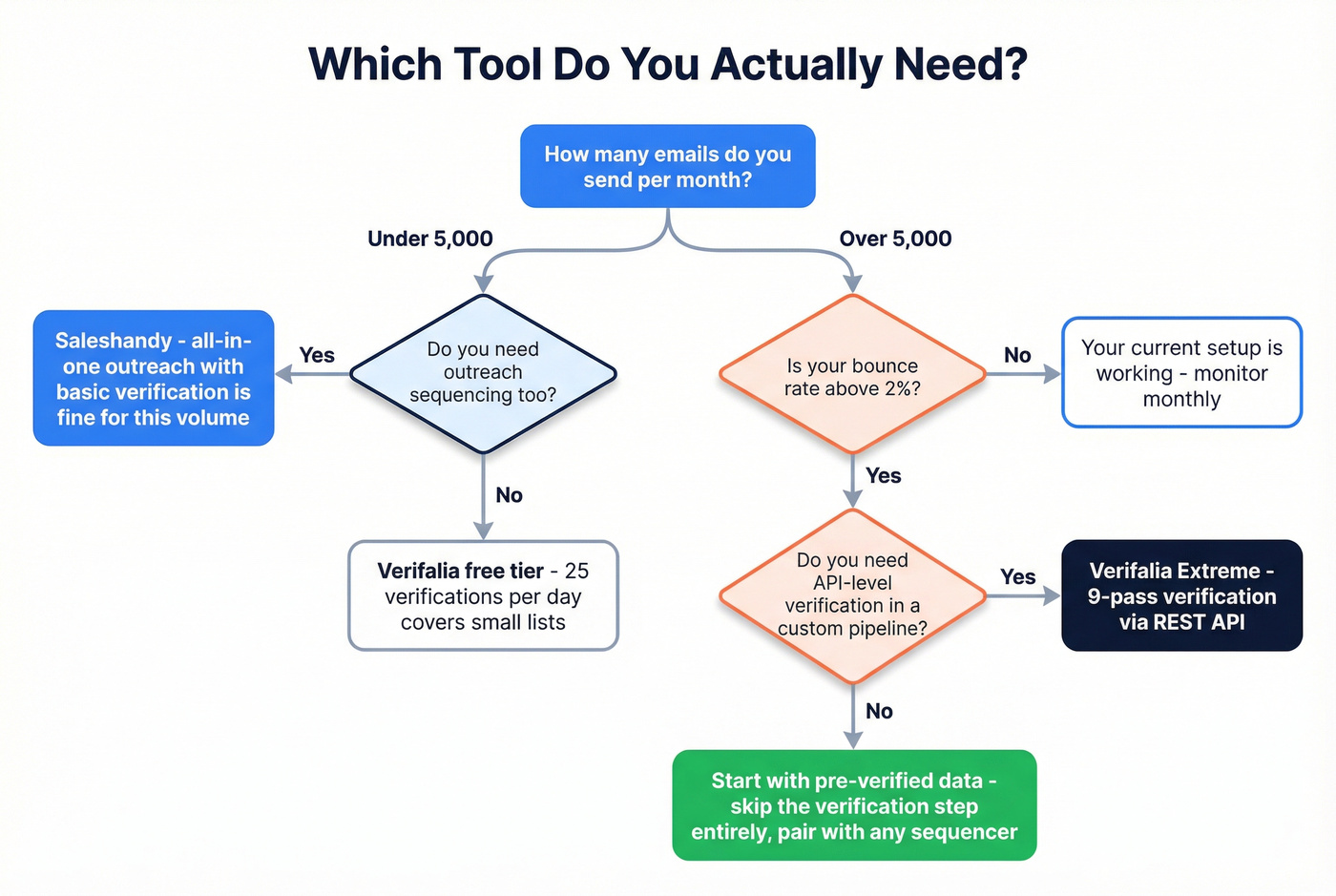 Which Tool Do You Actually Need?

How many emails do you send per month?

Under 5,000

Over 5,000

Do you need outreach sequencing too?

Yes

Saleshandy - all-in-one outreach with basic verification is fine for this volume

No

Verifalia free tier - 25 verifications per day covers small lists

Is your bounce rate above 2%?

No

Your current setup is working - monitor monthly

Yes

Do you need API-level verification in a custom pipeline?

Yes

Verifalia Extreme - 9-pass verification via REST API

No

Start with pre-verified data - skip the verification step entirely, pair with any sequencer